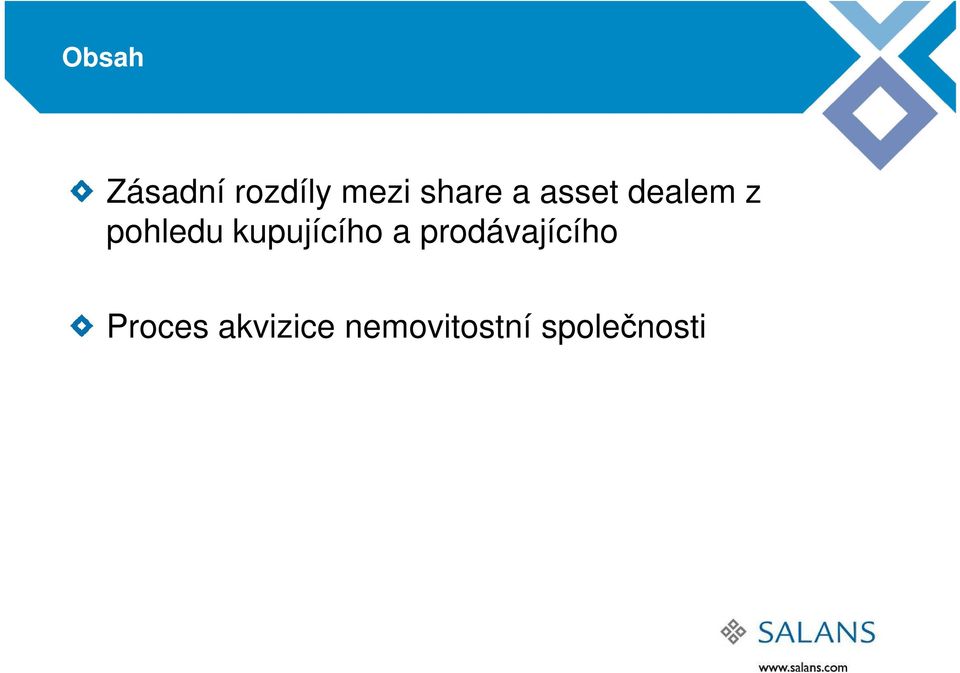 Obsah

Zásadní rozdíly mezi share a asset dealem z pohledu kupujícího a prodávajícího

Proces akvizice nemovitostní společnosti

SALANS
www.salans.com